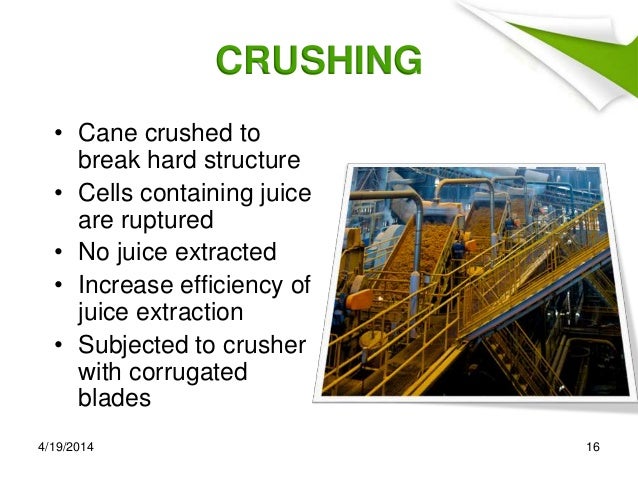 CRUSHING

• Cane crushed to break hard structure
• Cells containing juice are ruptured
• No juice extracted
• Increase efficiency of juice extraction
• Subjected to crusher with corrugated blades

4/19/2014

16